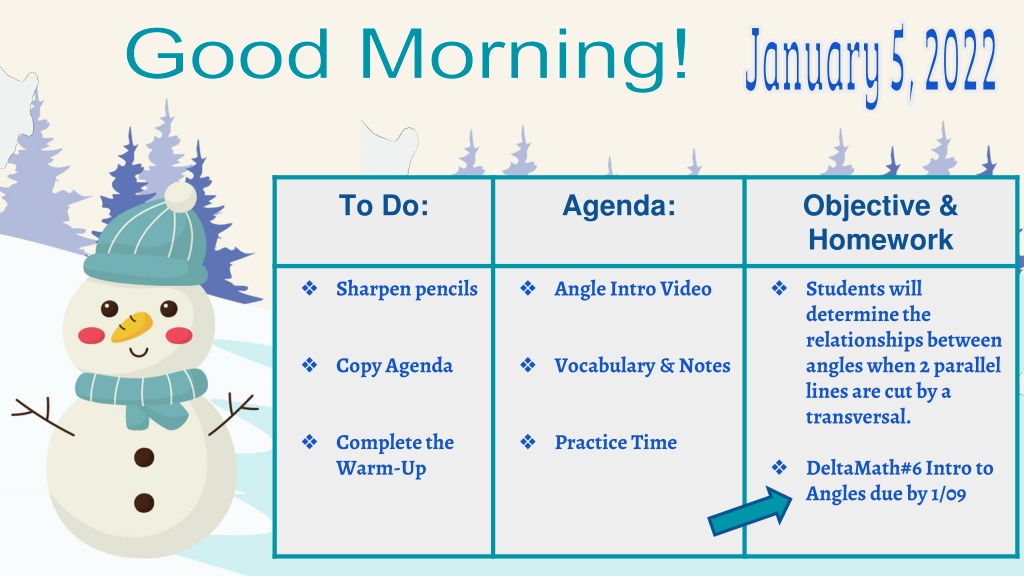 Good Morning!

January 5, 2022

| To Do: | Agenda: | Objective & Homework |
|---|---|---|
| ❖ Sharpen pencils ❖ Copy Agenda ❖ Complete the Warm-Up | ❖ Angle Intro Video ❖ Vocabulary & Notes ❖ Practice Time | ❖ Students will determine the relationships between angles when 2 parallel lines are cut by a transversal. ❖ DeltaMath#6 Intro to Angles due by 1/09 |